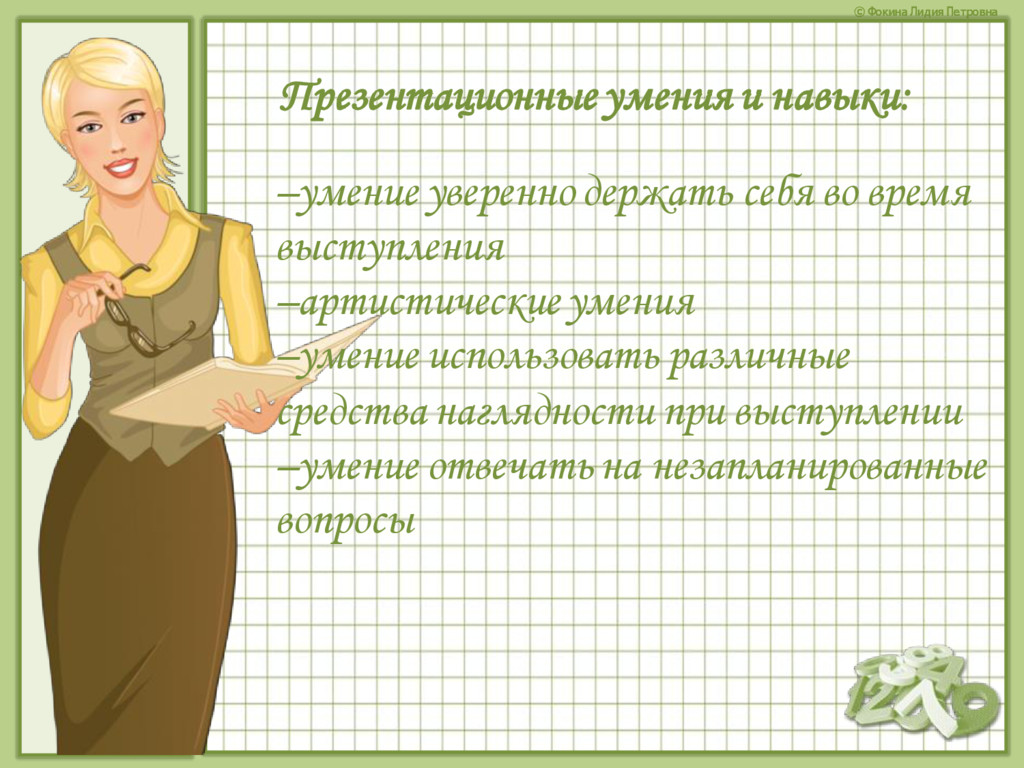 © Фокина Лидия Петровна

Презентационные умения и навыки:

–умение уверенно держать себя во время выступления
–артистические умения
–умение использовать различные средства наглядности при выступлении
–умение отвечать на незапланированные вопросы